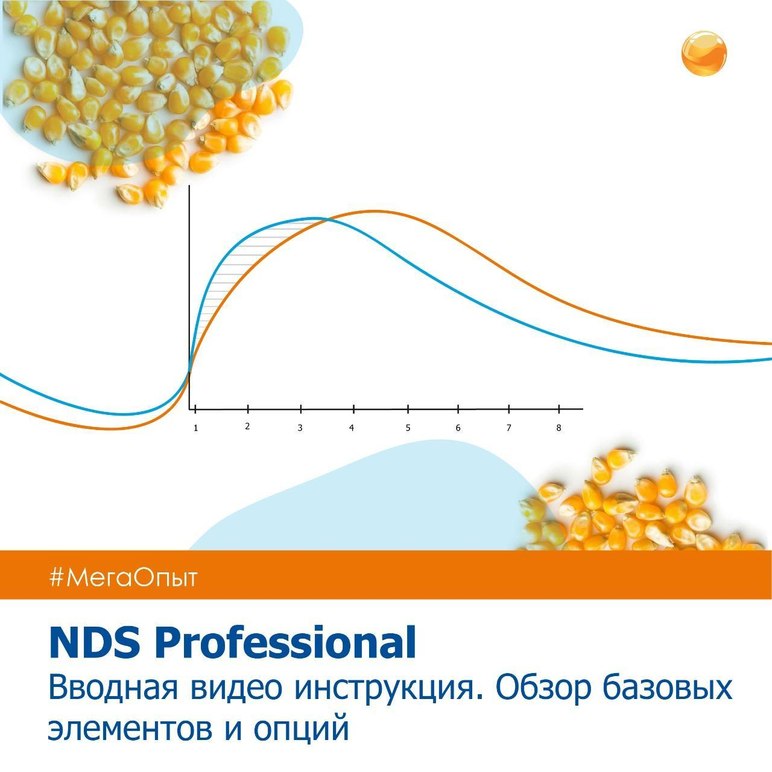 1 2 3 4 5 6 7 8

#МегаОпыт

NDS Professional

Вводная видео инструкция. Обзор базовых элементов и опций